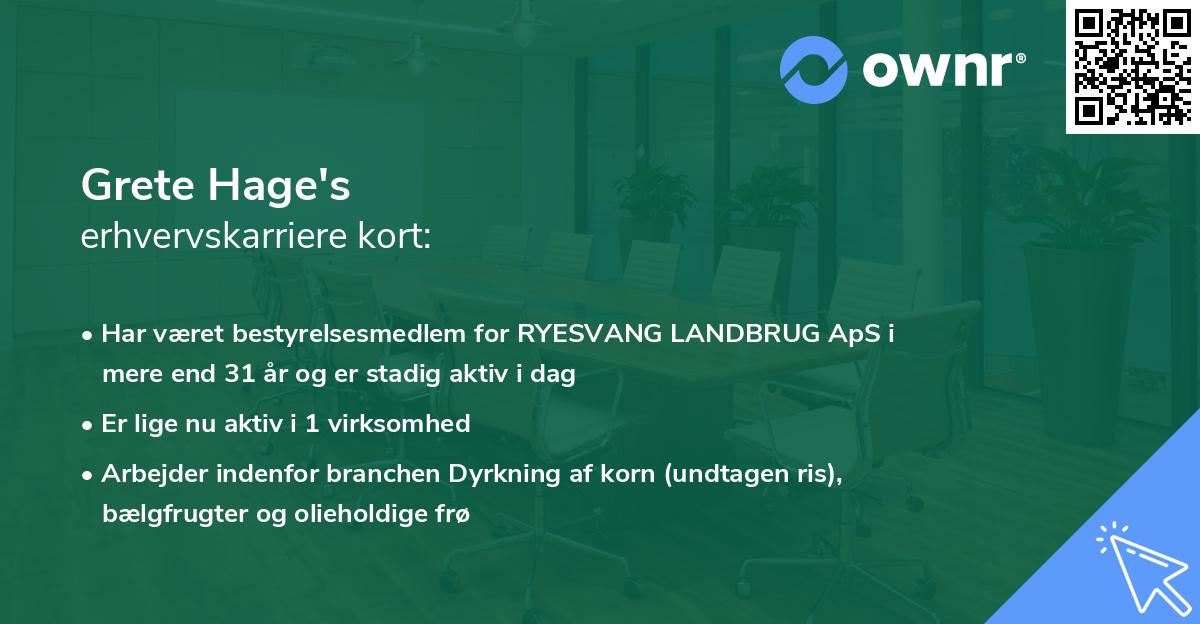 ownr®

Grete Hage's
erhvervskarriere kort:

• Har været bestyrelsesmedlem for RYESVANG LANDBRUG ApS i mere end 31 år og er stadig aktiv i dag
• Er lige nu aktiv i 1 virksomhed
• Arbejder indenfor branchen Dyrkning af korn (undtagen ris), bælgfrugter og olieholdige frø